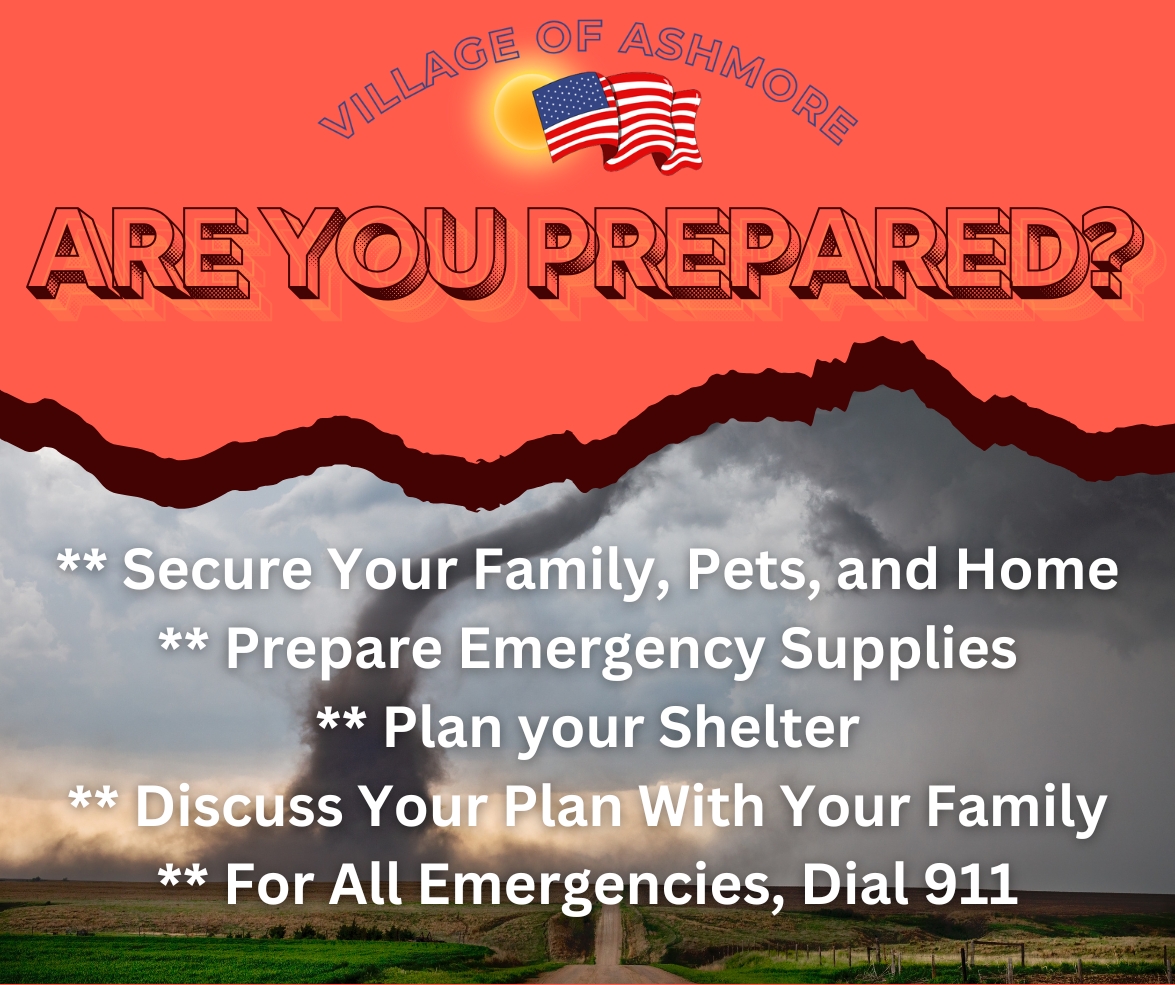 VILLAGE OF ASHMORE

ARE YOU PREPARED?

** Secure Your Family, Pets, and Home
** Prepare Emergency Supplies
** Plan your Shelter
** Discuss Your Plan With Your Family
** For All Emergencies, Dial 911